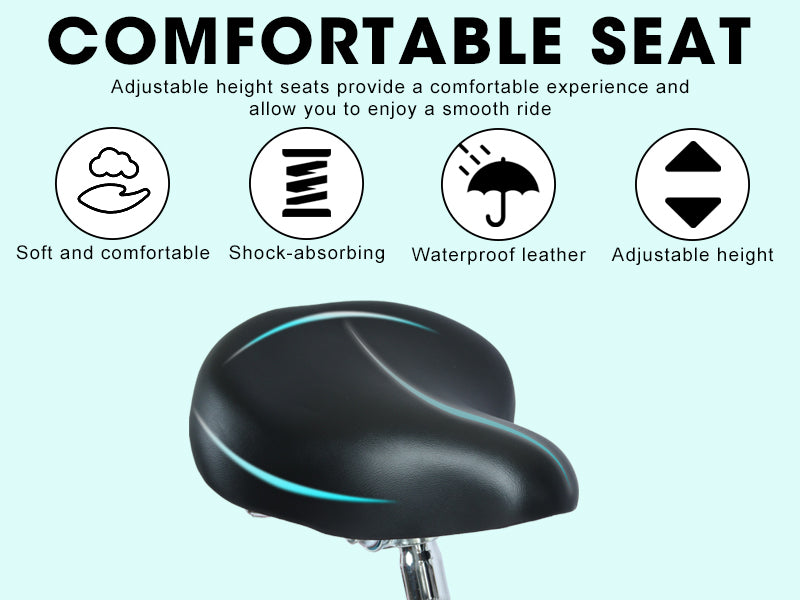 COMFORTABLE SEAT

Adjustable height seats provide a comfortable experience and allow you to enjoy a smooth ride

Soft and comfortable

Shock-absorbing

Waterproof leather

Adjustable height